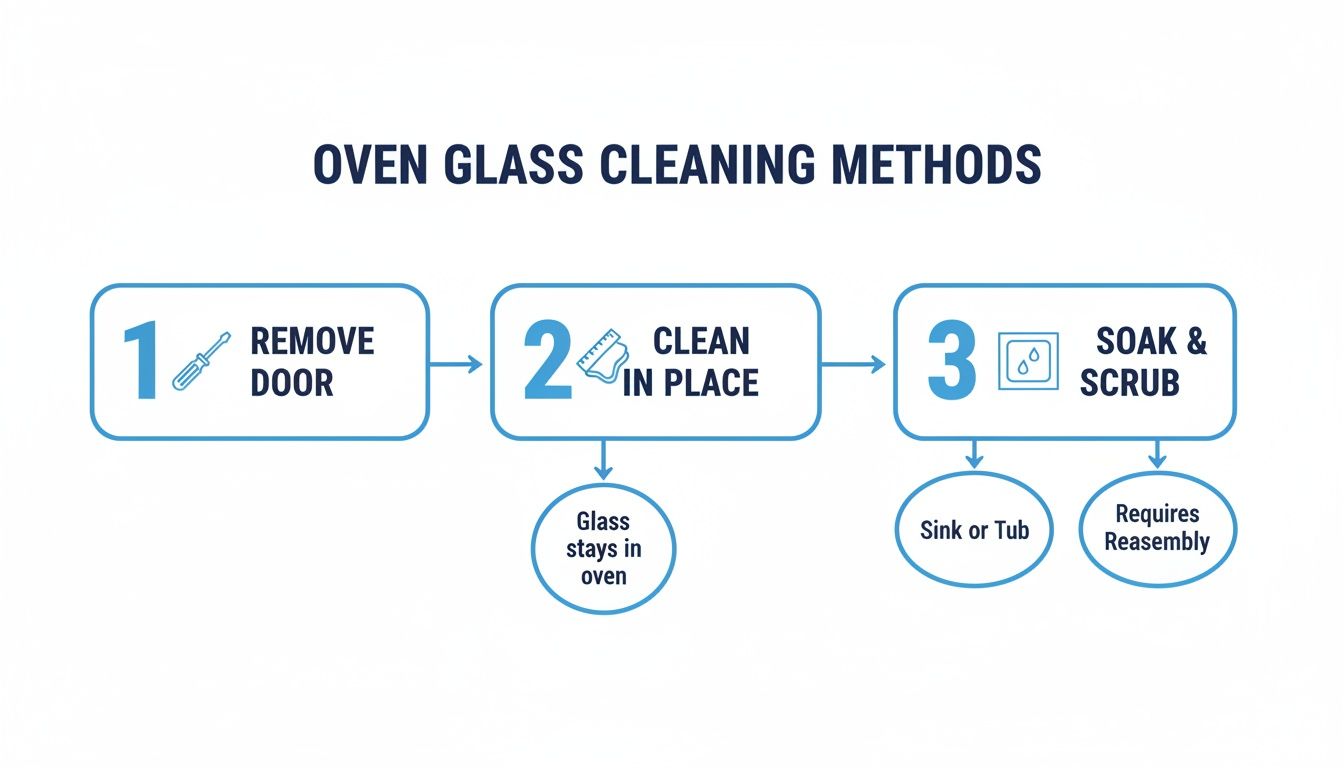 OVEN GLASS CLEANING METHODS

1 REMOVE DOOR

2 CLEAN IN PLACE

Glass stays in oven

3 SOAK & SCRUB

Sink or Tub

Requires Reasembly